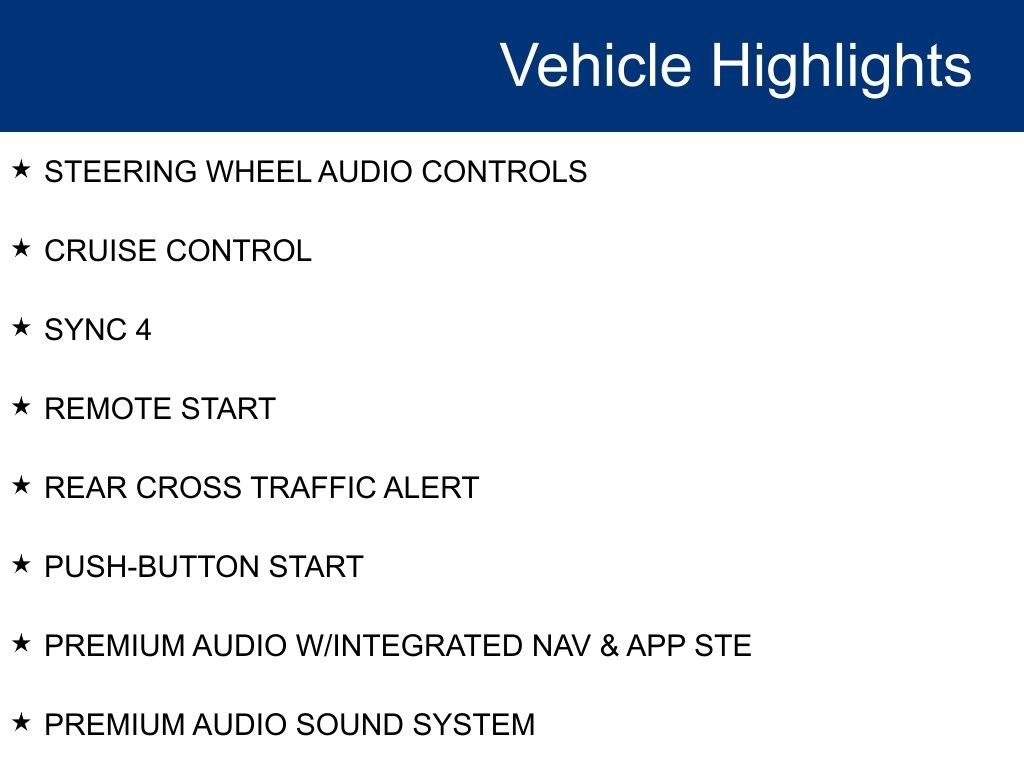 Vehicle Highlights

★ STEERING WHEEL AUDIO CONTROLS

★ CRUISE CONTROL

★ SYNC 4

★ REMOTE START

★ REAR CROSS TRAFFIC ALERT

★ PUSH-BUTTON START

★ PREMIUM AUDIO W/INTEGRATED NAV & APP STE

★ PREMIUM AUDIO SOUND SYSTEM